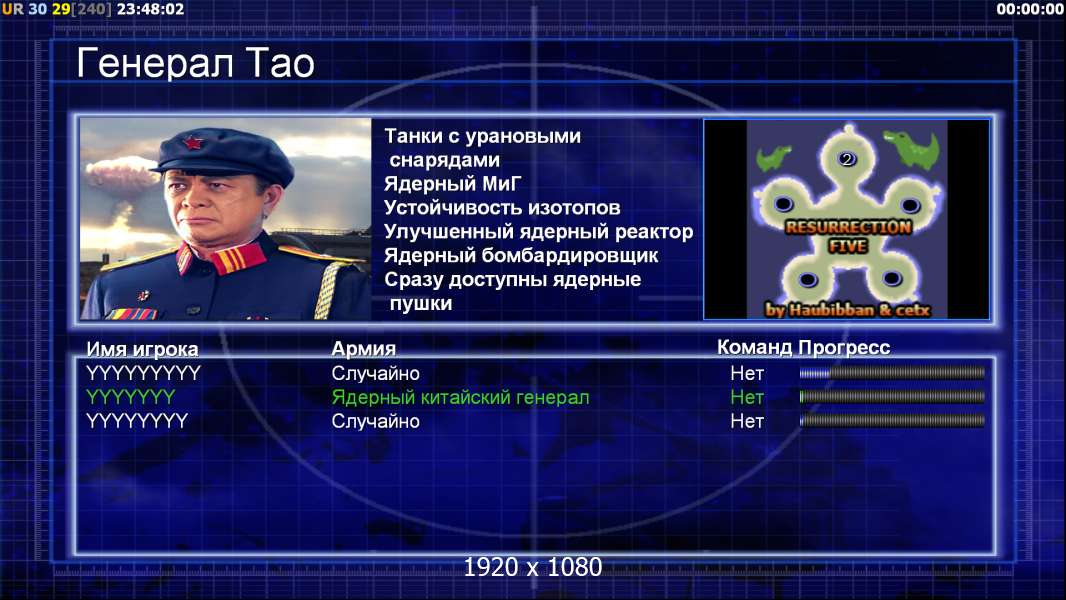 UR 30 29[240] 23:48:02

00:00:00

Генерал Тао

Танки с урановыми снарядами
Ядерный МиГ
Устойчивость изотопов
Улучшенный ядерный реактор
Ядерный бомбардировщик
Сразу доступны ядерные пушки

2
RESURRECTION FIVE
by Haubibban & cetx

| Имя игрока | Армия | Команд | Прогресс |
|---|---|---|---|
| YYYYYYYYY | Случайно | Нет | |
| YYYYYYY | Ядерный китайский генерал | Нет | |
| YYYYYYYY | Случайно | Нет | |

1920 x 1080